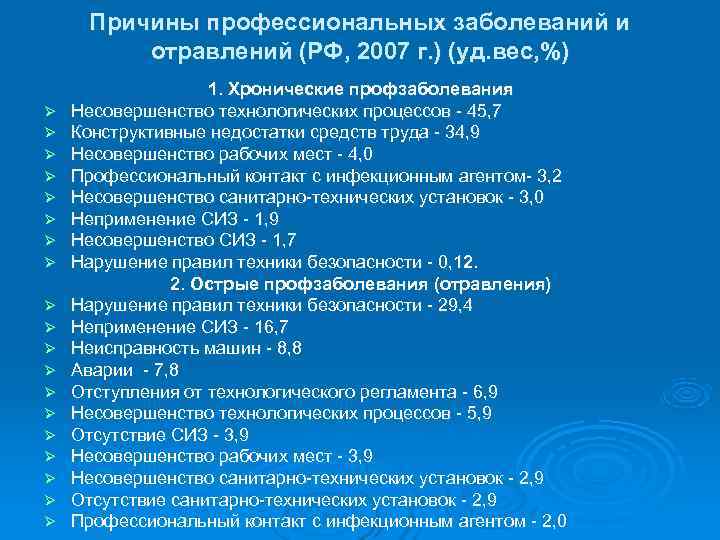 Причины профессиональных заболеваний и отравлений (РФ, 2007 г.) (уд.вес,%)

1. Хронические профзаболевания

➢ Несовершенство технологических процессов - 45,7
➢ Конструктивные недостатки средств труда - 34,9
➢ Несовершенство рабочих мест - 4,0
➢ Профессиональный контакт с инфекционным агентом- 3,2
➢ Несовершенство санитарно-технических установок - 3,0
➢ Неприменение СИЗ - 1,9
➢ Несовершенство СИЗ - 1,7
➢ Нарушение правил техники безопасности - 0,12.

2. Острые профзаболевания (отравления)

➢ Нарушение правил техники безопасности - 29,4
➢ Неприменение СИЗ - 16,7
➢ Неисправность машин - 8,8
➢ Аварии - 7,8
➢ Отступления от технологического регламента - 6,9
➢ Несовершенство технологических процессов - 5,9
➢ Отсутствие СИЗ - 3,9
➢ Несовершенство рабочих мест - 3,9
➢ Несовершенство санитарно-технических установок - 2,9
➢ Отсутствие санитарно-технических установок - 2,9
➢ Профессиональный контакт с инфекционным агентом - 2,0